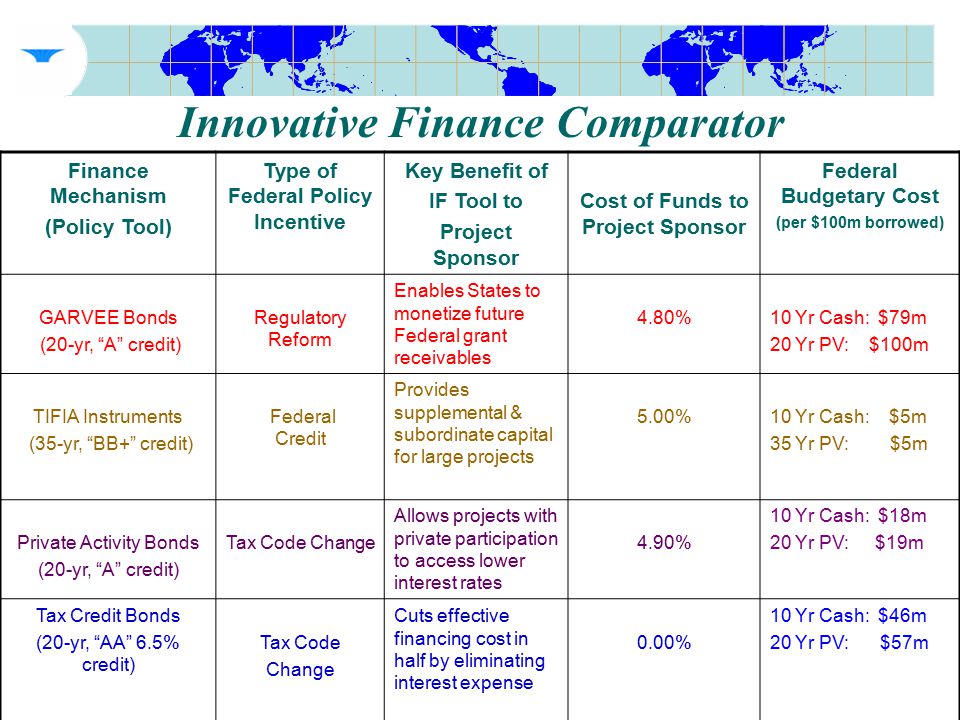 Innovative Finance Comparator

| Finance Mechanism (Policy Tool) | Type of Federal Policy Incentive | Key Benefit of IF Tool to Project Sponsor | Cost of Funds to Project Sponsor | Federal Budgetary Cost (per \$100m borrowed) |
|---|---|---|---|---|
| GARVEE Bonds (20-yr, “A” credit) | Regulatory Reform | Enables States to monetize future Federal grant receivables | 4.80% | 10 Yr Cash: \$79m 20 Yr PV: \$100m |
| TIFIA Instruments (35-yr, “BB+” credit) | Federal Credit | Provides supplemental & subordinate capital for large projects | 5.00% | 10 Yr Cash: \$5m 35 Yr PV: \$5m |
| Private Activity Bonds (20-yr, “A” credit) | Tax Code Change | Allows projects with private participation to access lower interest rates | 4.90% | 10 Yr Cash: \$18m 20 Yr PV: \$19m |
| Tax Credit Bonds (20-yr, “AA” 6.5% credit) | Tax Code Change | Cuts effective financing cost in half by eliminating interest expense | 0.00% | 10 Yr Cash: \$46m 20 Yr PV: \$57m |